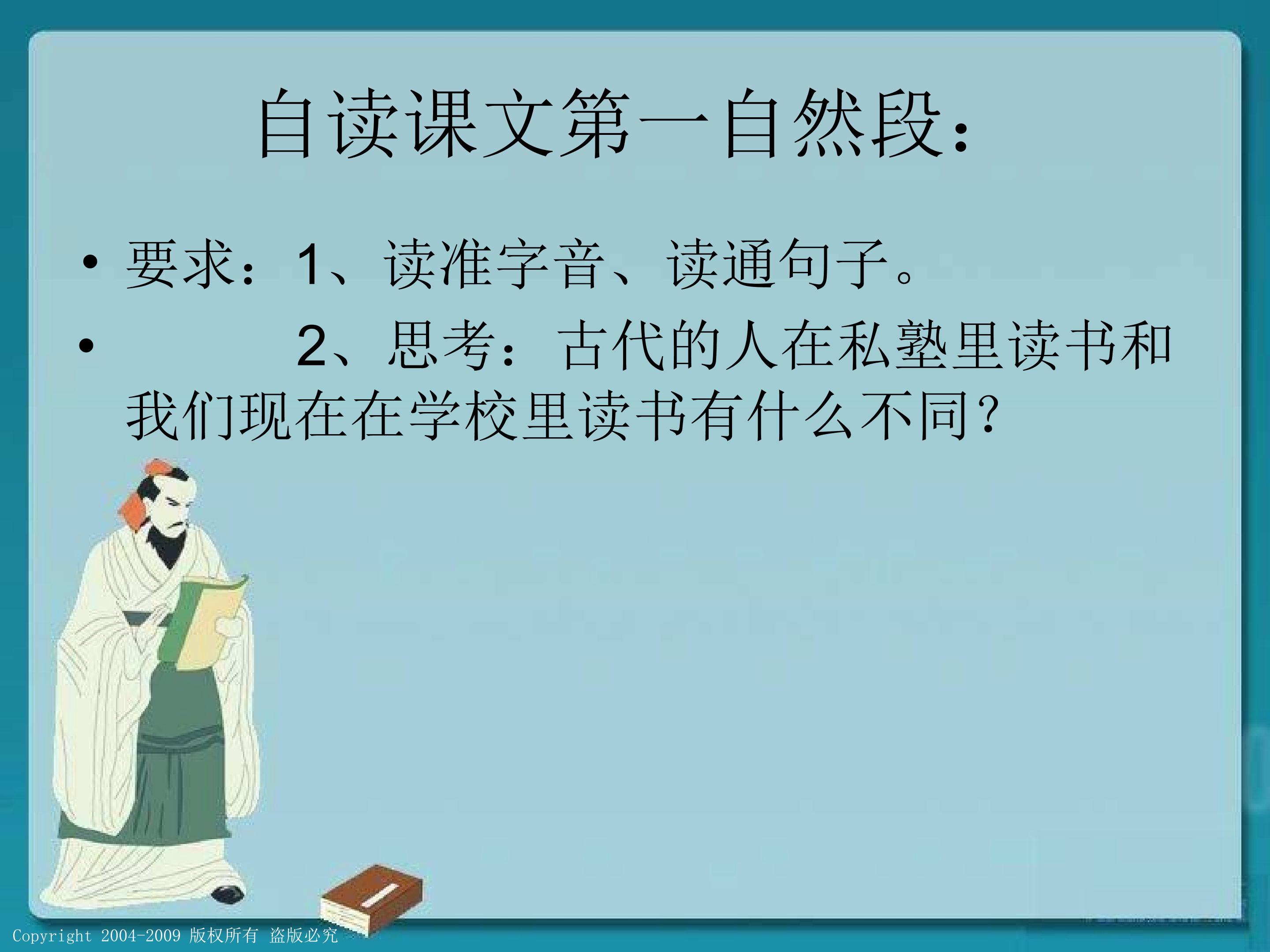 自读课文第一自然段：

• 要求：1、读准字音、读通句子。

• 2、思考：古代的人在私塾里读书和我们现在在学校里读书有什么不同？

Copyright 2004-2009 版权所有 盗版必究